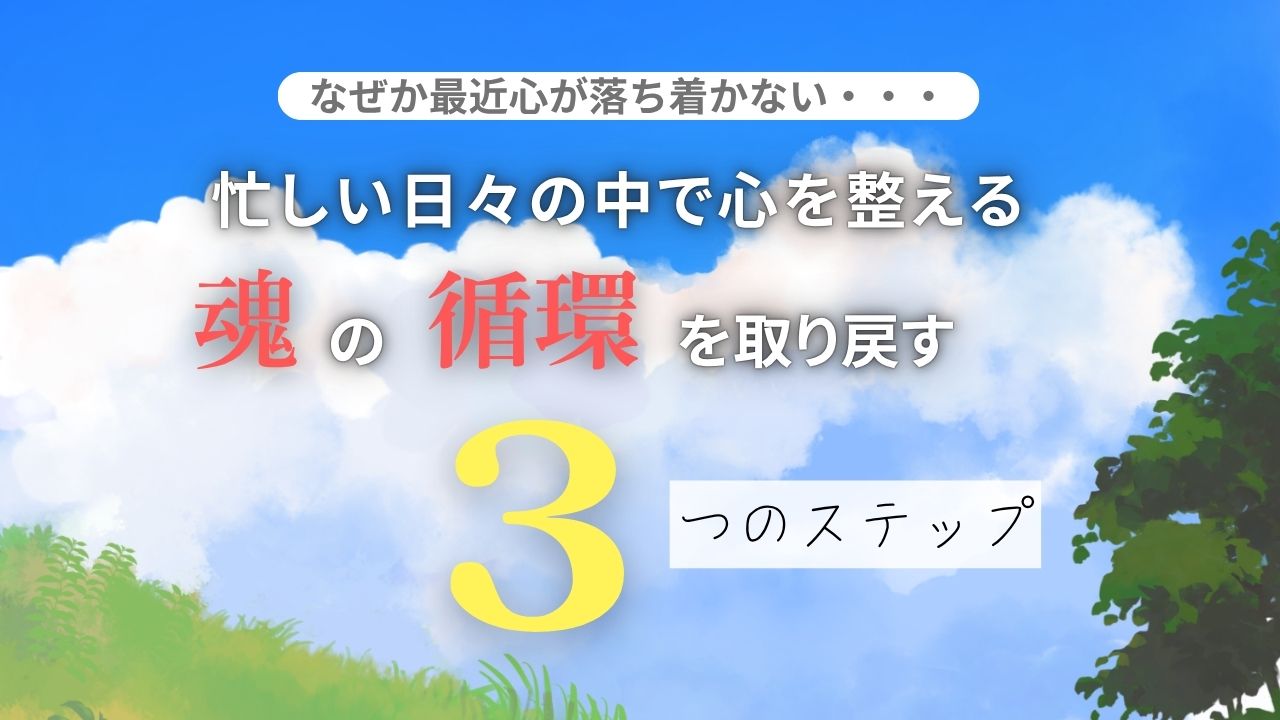 なぜか最近心が落ち着かない・・・

忙しい日々の中で心を整える

魂 の 循環 を取り戻す

3 つのステップ